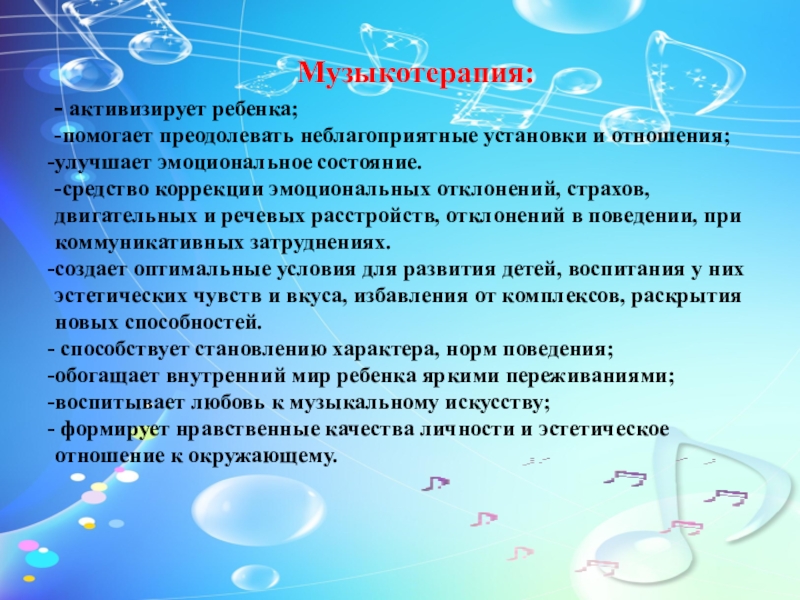 Музыкотерапия:

- активизирует ребенка;
-помогает преодолевать неблагоприятные установки и отношения;
-улучшает эмоциональное состояние.
-средство коррекции эмоциональных отклонений, страхов, двигательных и речевых расстройств, отклонений в поведении, при коммуникативных затруднениях.
-создает оптимальные условия для развития детей, воспитания у них эстетических чувств и вкуса, избавления от комплексов, раскрытия новых способностей.
- способствует становлению характера, норм поведения;
-обогащает внутренний мир ребенка яркими переживаниями;
-воспитывает любовь к музыкальному искусству;
- формирует нравственные качества личности и эстетическое отношение к окружающему.